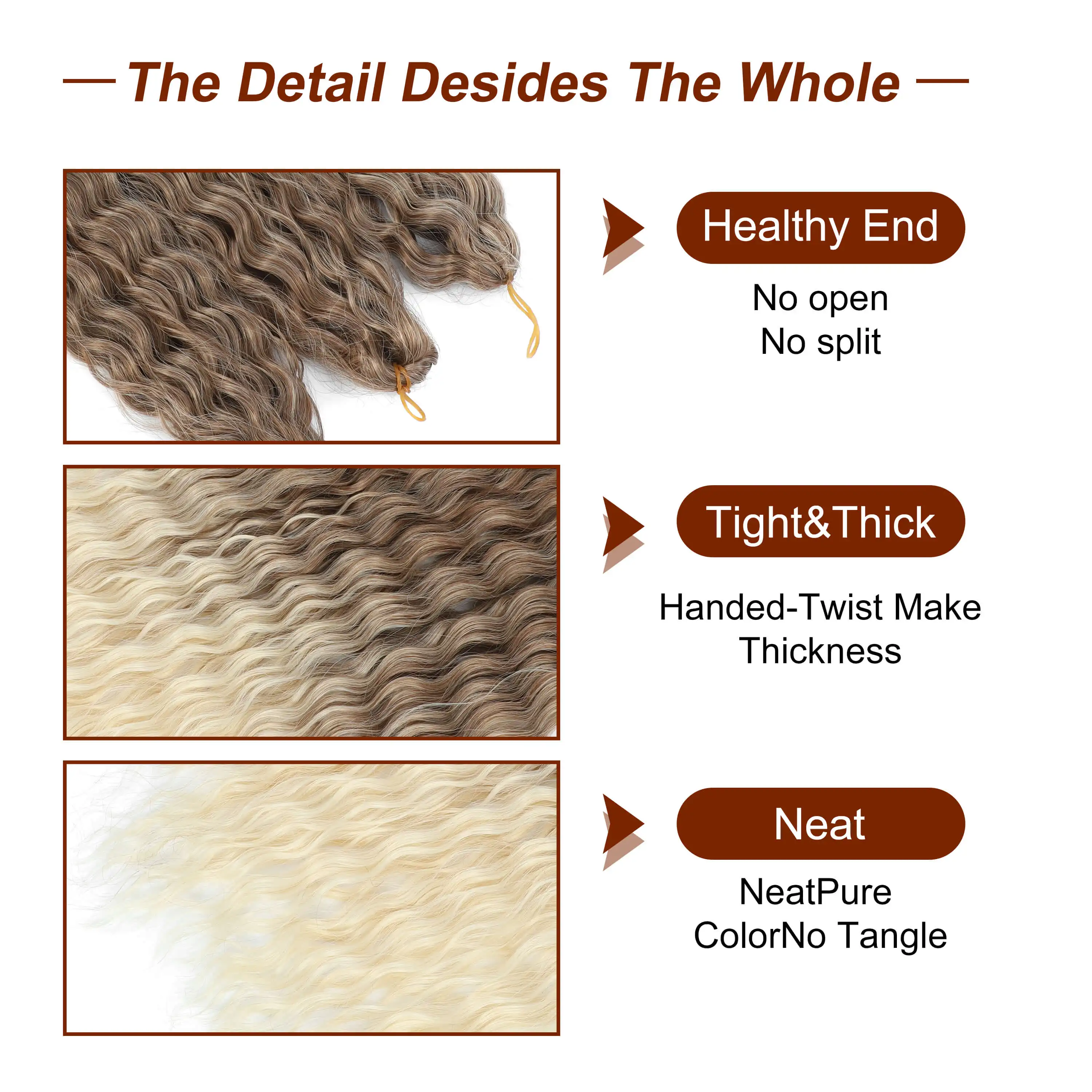 The Detail Desides The Whole

Healthy End

No open
No split

Tight&Thick

Handed-Twist Make Thickness

Neat

NeatPure
ColorNo Tangle